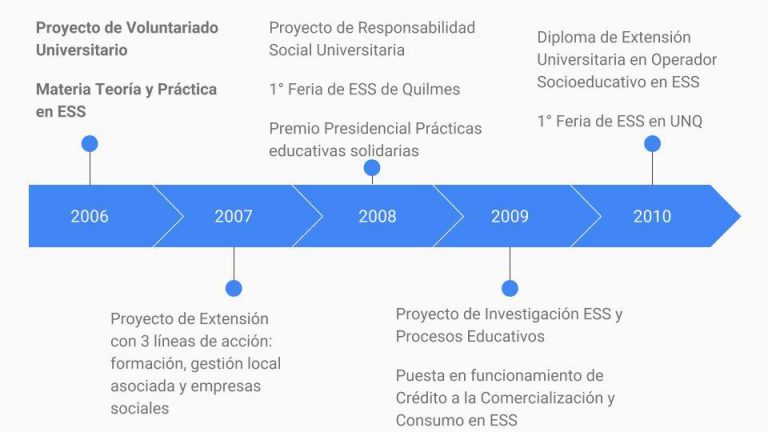 Proyecto de Voluntariado Universitario

Materia Teoría y Práctica en ESS

Proyecto de Responsabilidad Social Universitaria

1° Feria de ESS de Quilmes

Premio Presidencial Prácticas educativas solidarias

Diploma de Extensión Universitaria en Operador Socioeducativo en ESS

1° Feria de ESS en UNQ

2006

2007

2008

2009

2010

Proyecto de Extensión con 3 líneas de acción: formación, gestión local asociada y empresas sociales

Proyecto de Investigación ESS y Procesos Educativos

Puesta en funcionamiento de Crédito a la Comercialización y Consumo en ESS